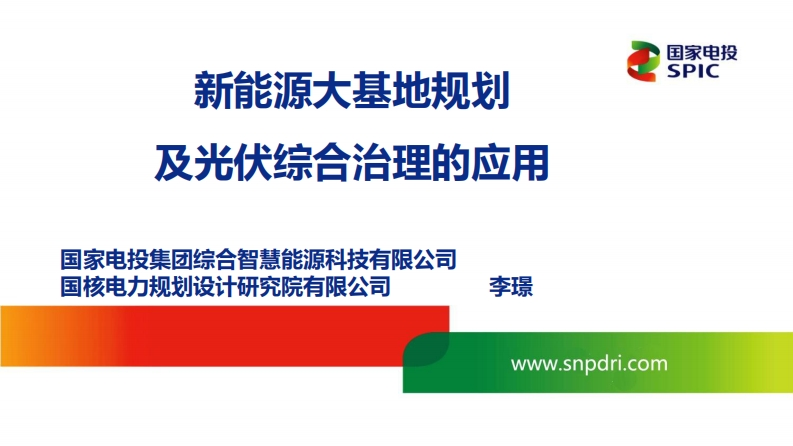 国家电投
SPIC

新能源大基地规划
及光伏综合治理的应用

国家电投集团综合智慧能源科技有限公司
国核电力规划设计研究院有限公司 李璟

www.snpdri.com